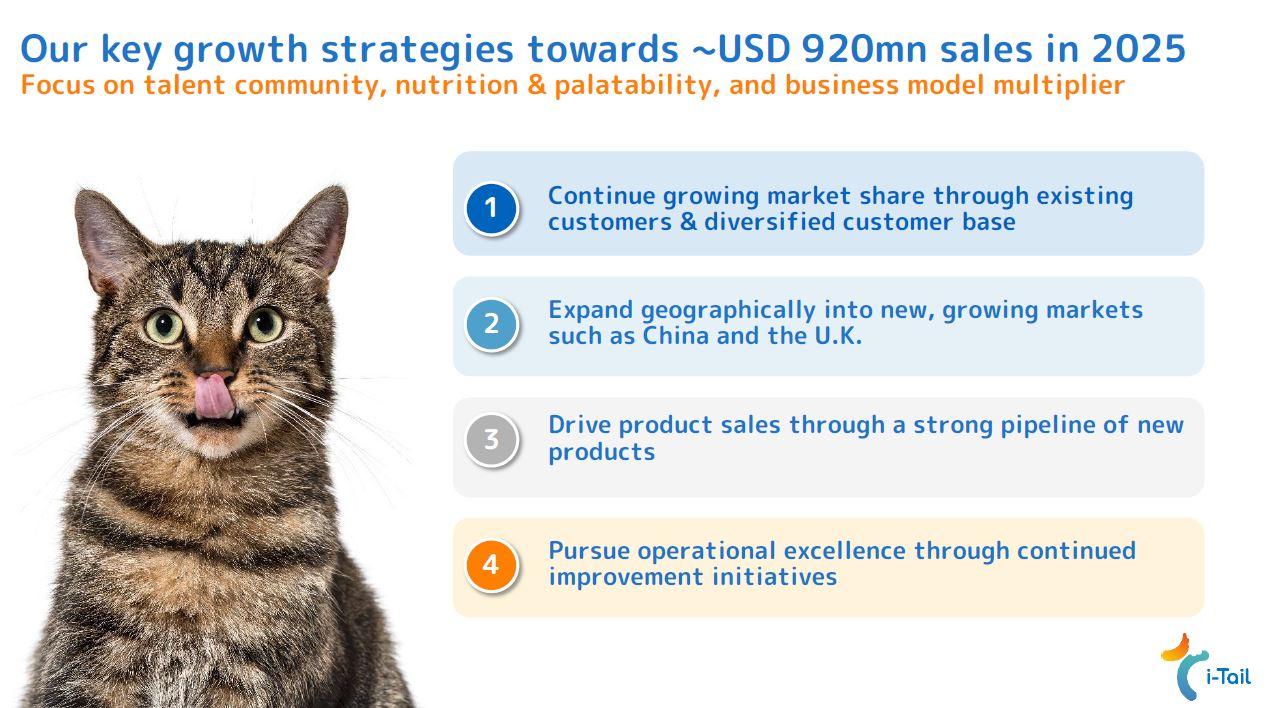 Our key growth strategies towards ~USD 920mn sales in 2025
Focus on talent community, nutrition & palatability, and business model multiplier

1 Continue growing market share through existing customers & diversified customer base

2 Expand geographically into new, growing markets such as China and the U.K.

3 Drive product sales through a strong pipeline of new products

4 Pursue operational excellence through continued improvement initiatives

i-Tail